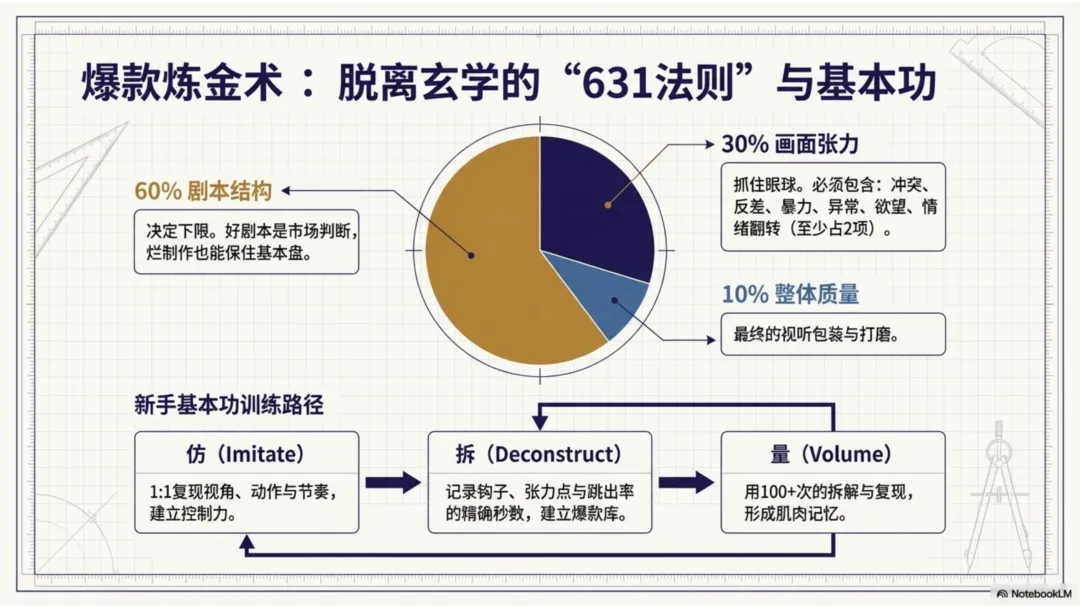 爆款炼金术：脱离玄学的“631法则”与基本功

60% 剧本结构

决定下限。好剧本是市场判断，烂制作也能保住基本盘。

30% 画面张力

抓住眼球。必须包含：冲突、反差、暴力、异常、欲望、情绪翻转（至少占2项）。

10% 整体质量

最终的视听包装与打磨。

新手基本功训练路径

仿（Imitate）

1:1复现视角、动作与节奏，建立控制力。

拆（Deconstruct）

记录钩子、张力点与跳出率的精确秒数，建立爆款库。

量（Volume）

用100+次的拆解与复现，形成肌肉记忆。

NotebookLM